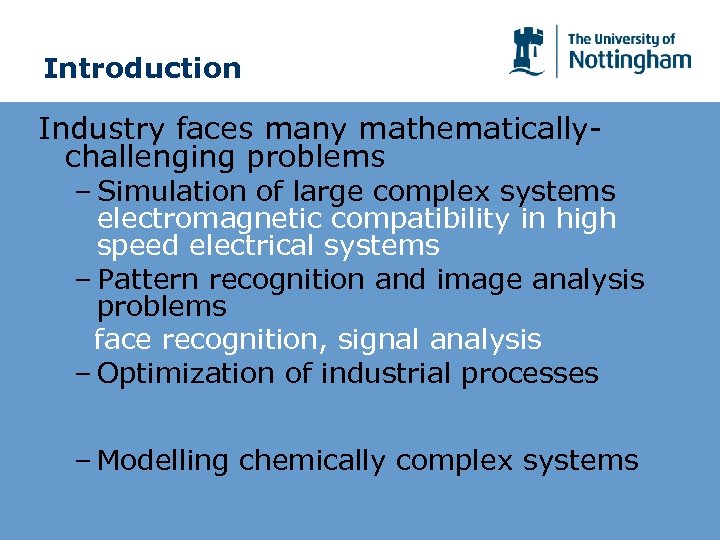 Introduction

The University of Nottingham

Industry faces many mathematically-challenging problems

– Simulation of large complex systems electromagnetic compatibility in high speed electrical systems

– Pattern recognition and image analysis problems

face recognition, signal analysis

– Optimization of industrial processes

– Modelling chemically complex systems